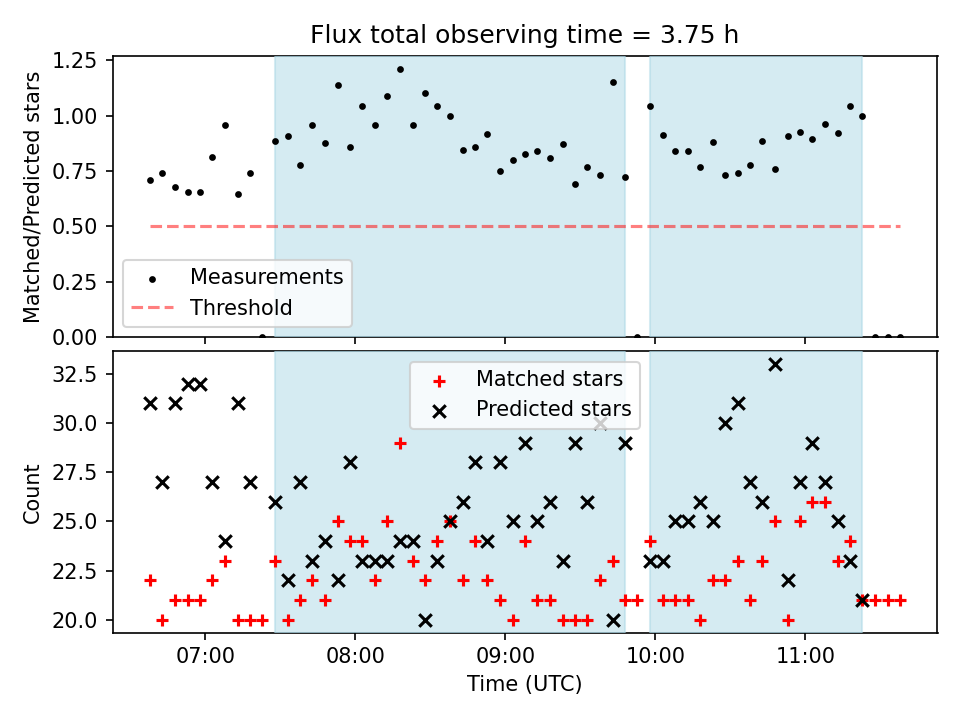 Flux total observing time = 3.75 h

Matched/Predicted stars

1.25
1.00
0.75
0.50
0.25
0.00

Measurements
Threshold

Count

32.5
30.0
27.5
25.0
22.5
20.0

Matched stars
Predicted stars

07:00
08:00
09:00
10:00
11:00

Time (UTC)